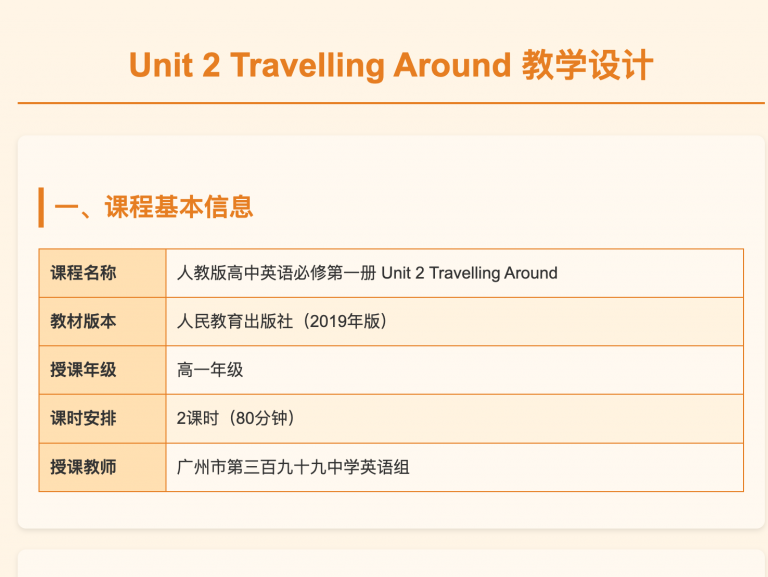 Unit 2 Travelling Around 教学设计

一、课程基本信息

| 课程名称 | 人教版高中英语必修第一册 Unit 2 Travelling Around |
|---|---|
| 教材版本 | 人民教育出版社（2019年版） |
| 授课年级 | 高一年级 |
| 课时安排 | 2课时（80分钟） |
| 授课教师 | 广州市第三百九十九中学英语组 |